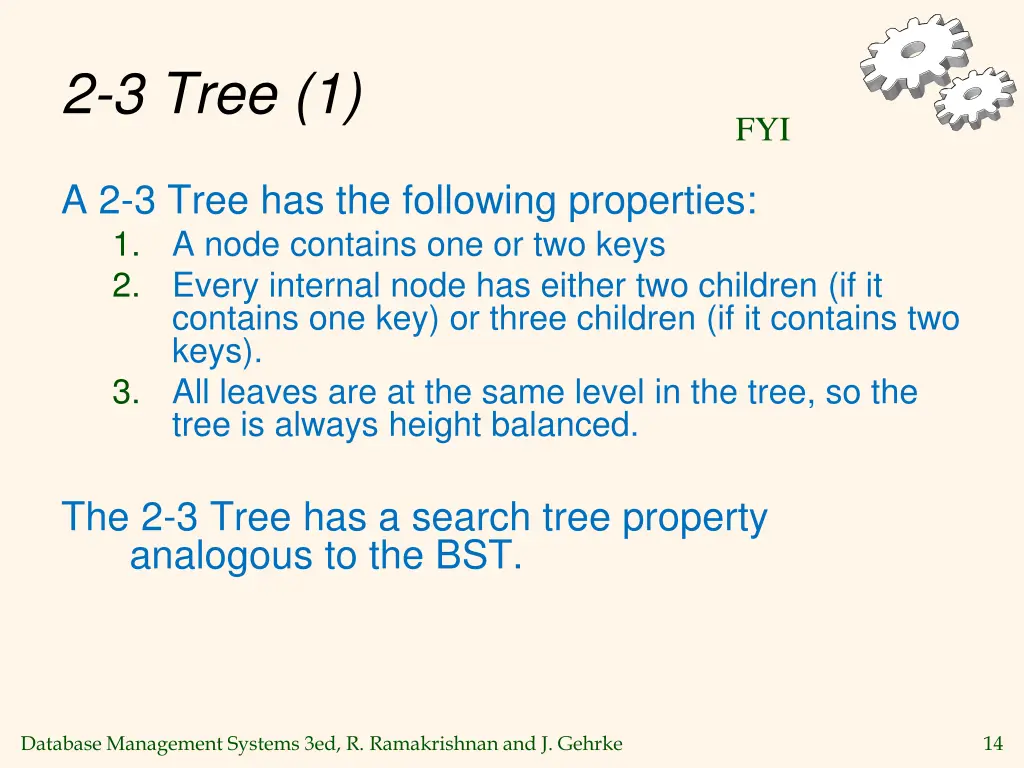 2-3 Tree (1)

FYI

A 2-3 Tree has the following properties:
1. A node contains one or two keys
2. Every internal node has either two children (if it contains one key) or three children (if it contains two keys).
3. All leaves are at the same level in the tree, so the tree is always height balanced.

The 2-3 Tree has a search tree property analogous to the BST.

Database Management Systems 3ed, R. Ramakrishnan and J. Gehrke

14